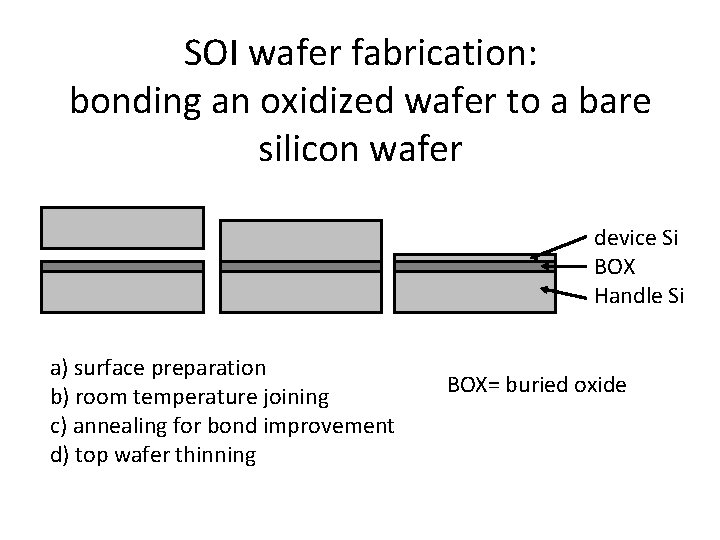 SOI wafer fabrication:
bonding an oxidized wafer to a bare silicon wafer

device Si
BOX
Handle Si

a) surface preparation
b) room temperature joining
c) annealing for bond improvement
d) top wafer thinning

BOX= buried oxide